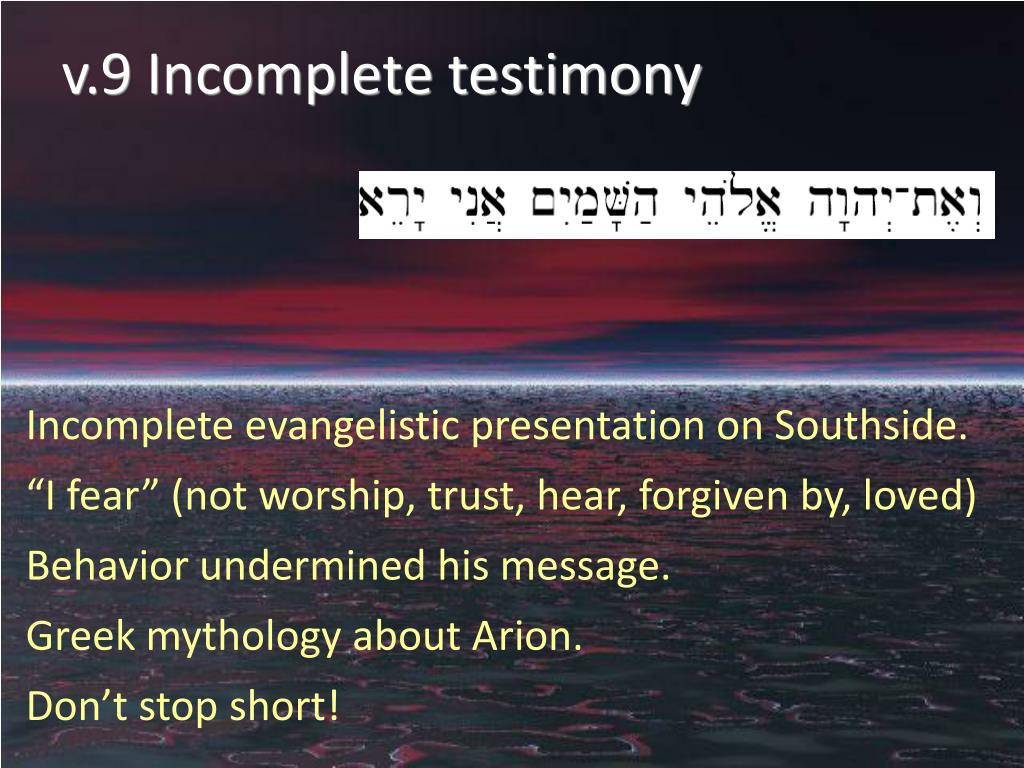 v.9 Incomplete testimony

וְאֶת־יְהוָה אֱלֹהֵי הַשָּׁמַיִם אֲנִי יָרֵא

Incomplete evangelistic presentation on Southside.

“I fear” (not worship, trust, hear, forgiven by, loved)

Behavior undermined his message.

Greek mythology about Arion.

Don’t stop short!